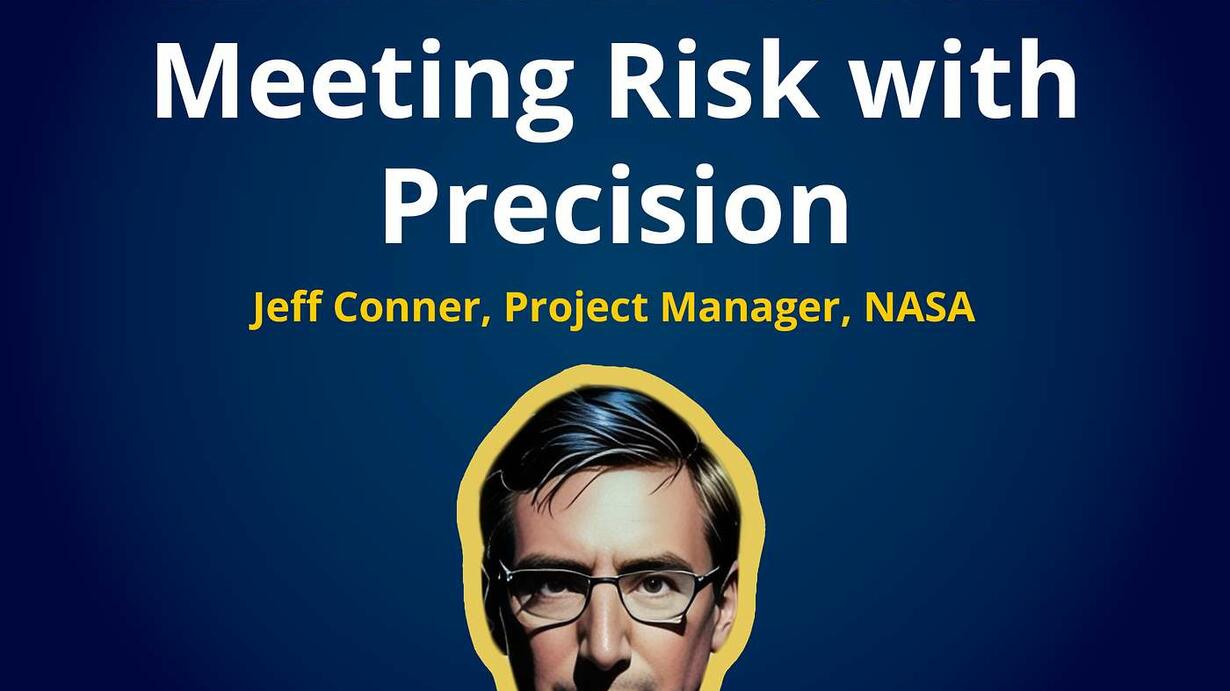 Meeting Risk with Precision

Jeff Conner, Project Manager, NASA